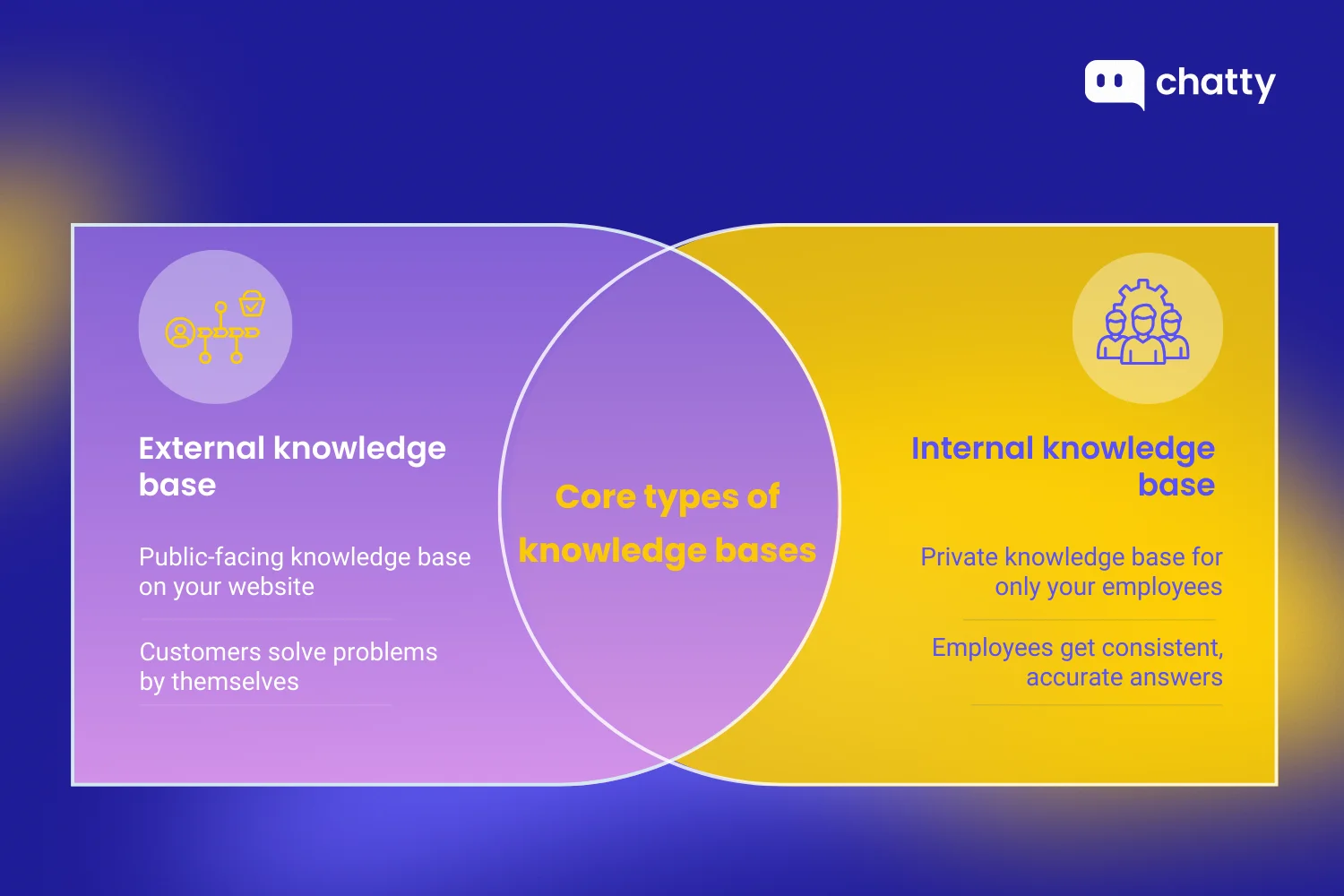 chatty

External knowledge base

Public-facing knowledge base on your website

Customers solve problems by themselves

Core types of knowledge bases

Internal knowledge base

Private knowledge base for only your employees

Employees get consistent, accurate answers